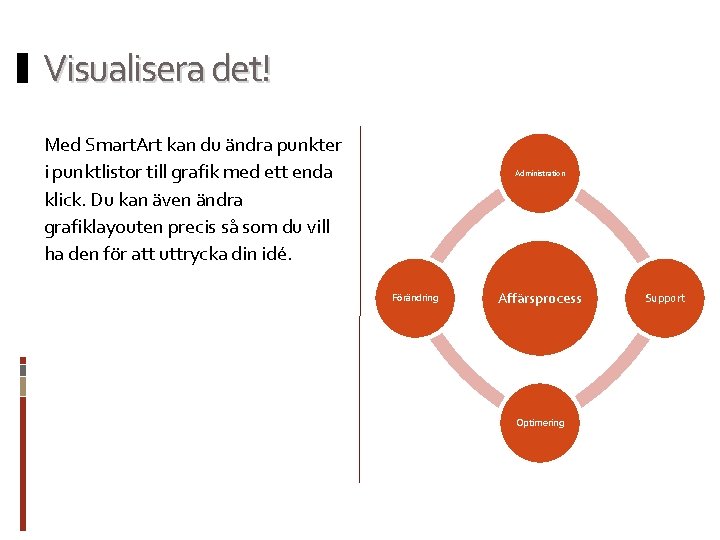 Visualisera det!

Med SmartArt kan du ändra punkter i punktlistor till grafik med ett enda klick. Du kan även ändra grafiklayouten precis så som du vill ha den för att uttrycka din idé.

Administration

Förändring

Affärsprocess

Support

Optimering